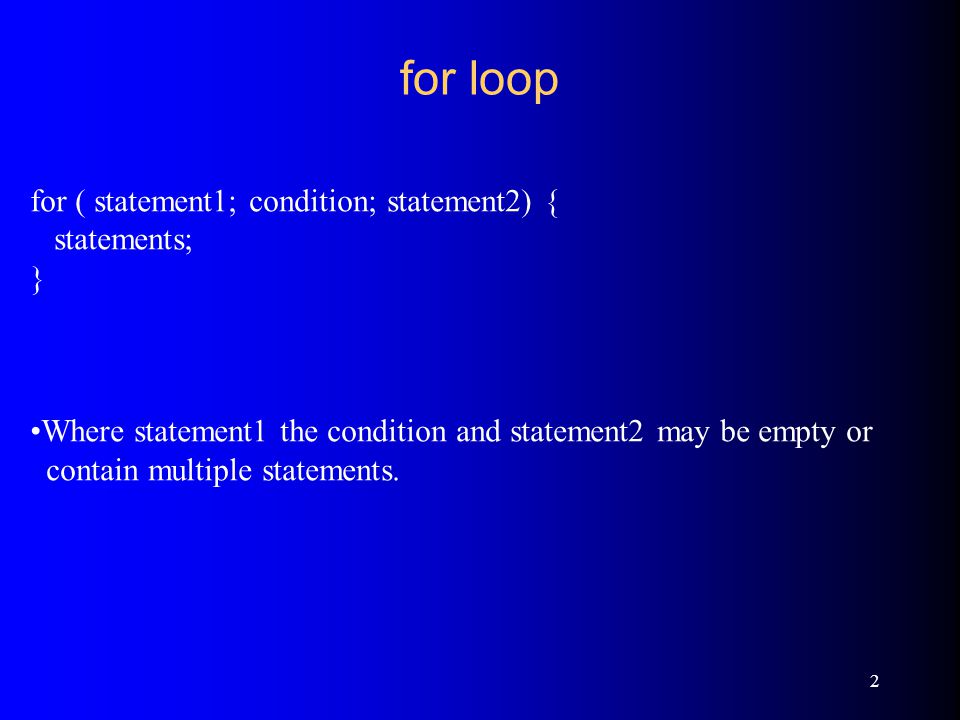 for loop

for ( statement1; condition; statement2) {
statements;
}

•Where statement1 the condition and statement2 may be empty or contain multiple statements.

2